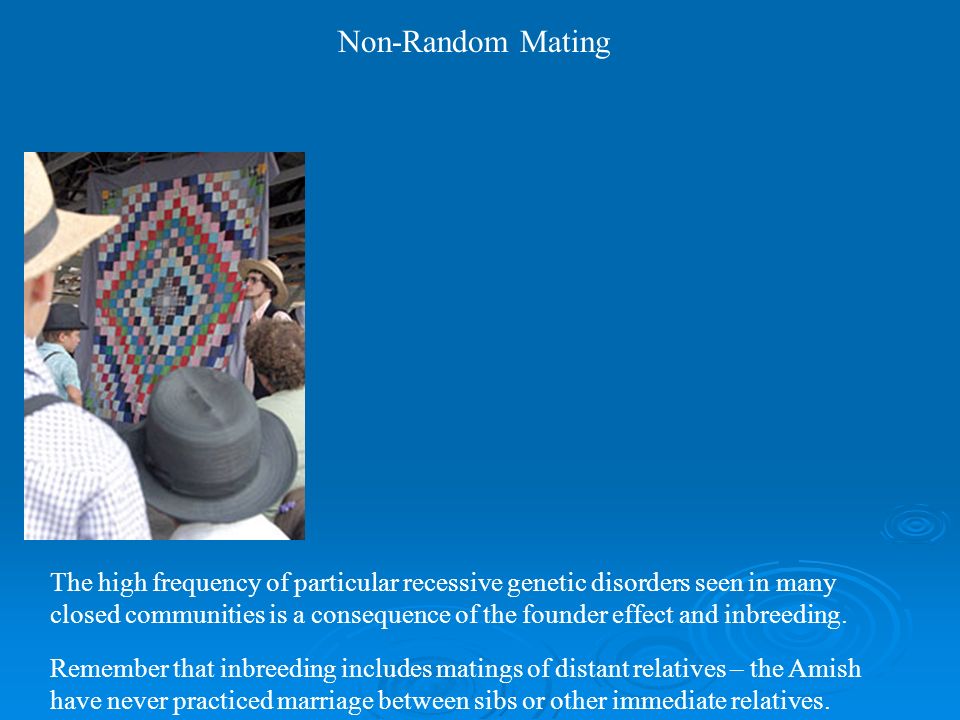 Non-Random Mating

The high frequency of particular recessive genetic disorders seen in many closed communities is a consequence of the founder effect and inbreeding.

Remember that inbreeding includes matings of distant relatives – the Amish have never practiced marriage between sibs or other immediate relatives.